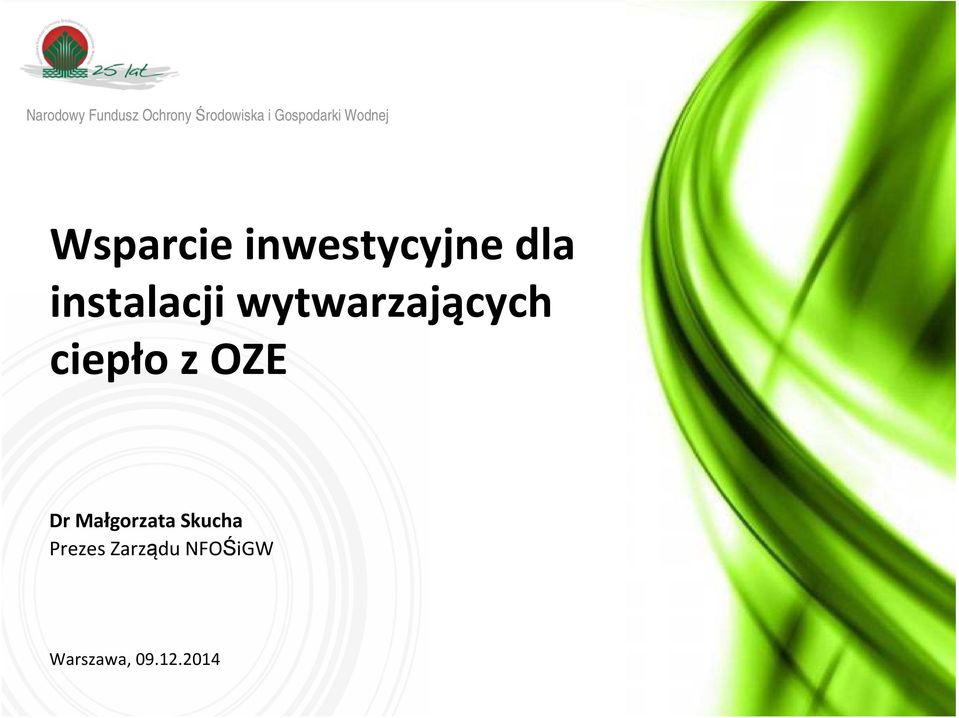 25 lat

Narodowy Fundusz Ochrony Środowiska i Gospodarki Wodnej

Wsparcie inwestycyjne dla instalacji wytwarzających ciepło z OZE

Dr Małgorzata Skucha
Prezes Zarządu NFOŚiGW

Warszawa, 09.12.2014